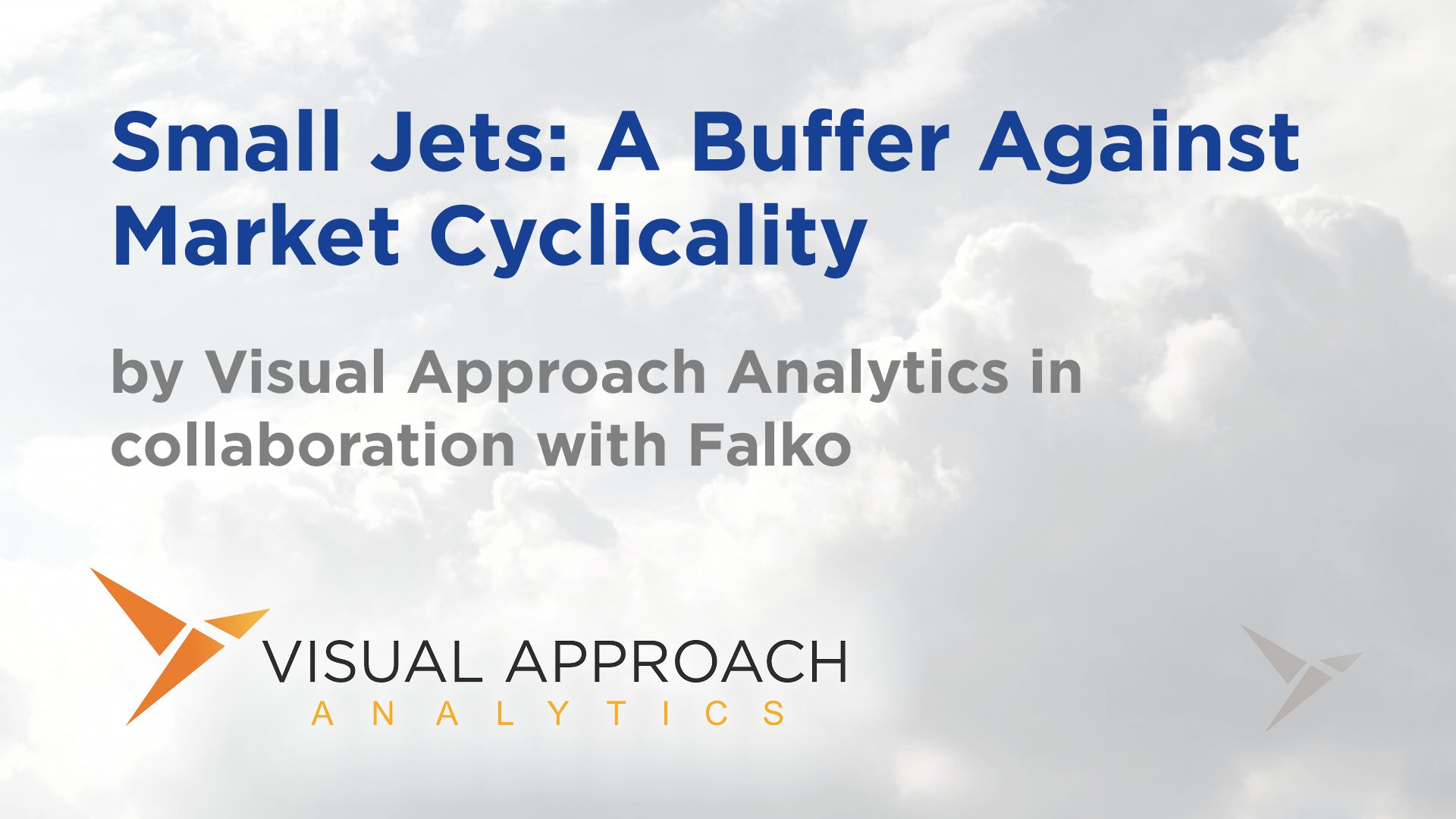 Small Jets: A Buffer Against Market Cyclicality

by Visual Approach Analytics in collaboration with Falko

VISUAL APPROACH
ANALYTICS